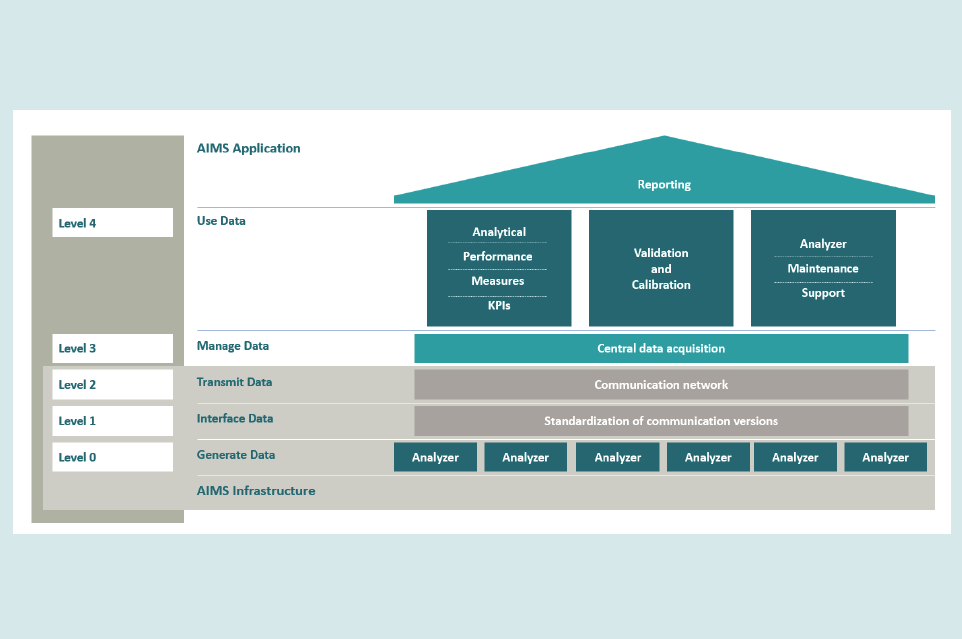 AIMS Application

Reporting

Level 4

Use Data

Analytical
Performance
Measures
KPIs

Validation and Calibration

Analyzer
Maintenance
Support

Level 3

Manage Data

Central data acquisition

Level 2

Transmit Data

Communication network

Level 1

Interface Data

Standardization of communication versions

Level 0

Generate Data

Analyzer

Analyzer

Analyzer

Analyzer

Analyzer

Analyzer

AIMS Infrastructure